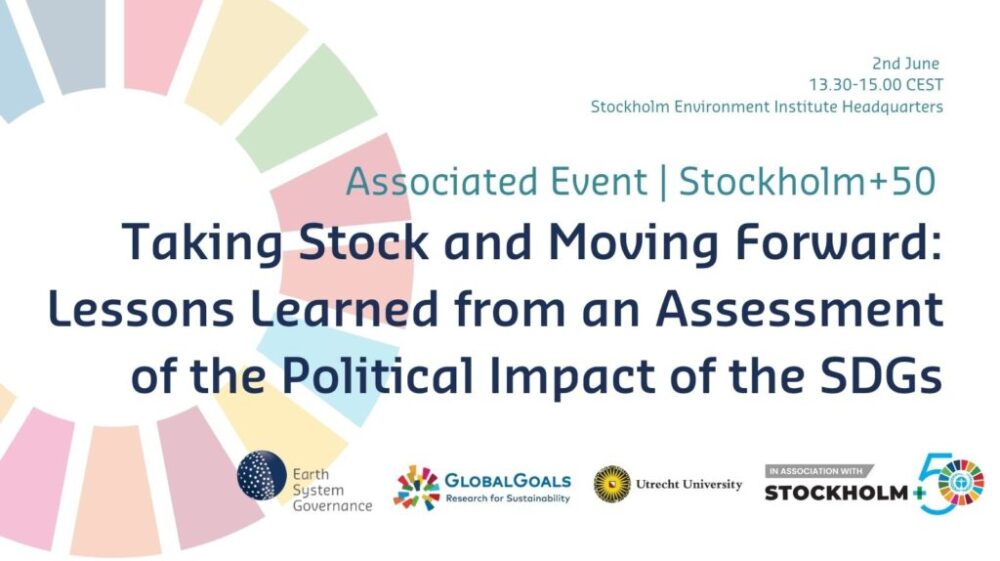 2nd June
13.30-15.00 CEST
Stockholm Environment Institute Headquarters

Associated Event | Stockholm+50

Taking Stock and Moving Forward: Lessons Learned from an Assessment of the Political Impact of the SDGs

Earth System Governance

GLOBALGOALS
Research for Sustainability

Utrecht University

IN ASSOCIATION WITH
STOCKHOLM+50